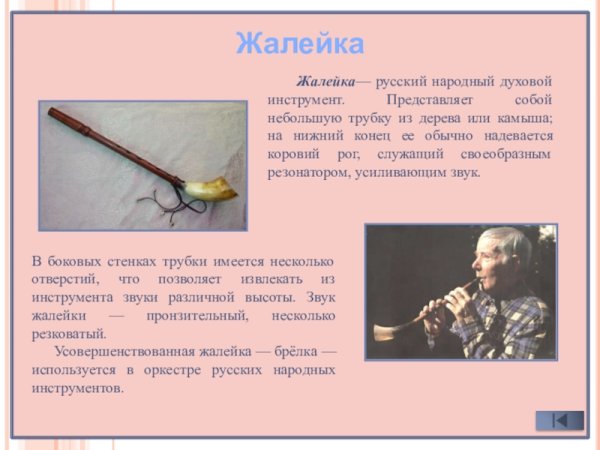 Жалейка

Жалейка— русский народный духовой инструмент. Представляет собой небольшую трубку из дерева или камыша; на нижний конец ее обычно надевается коровий рог, служащий своеобразным резонатором, усиливающим звук.

В боковых стенках трубки имеется несколько отверстий, что позволяет извлекать из инструмента звуки различной высоты. Звук жалейки — пронзительный, несколько резковатый.

Усовершенствованная жалейка — брёлка — используется в оркестре русских народных инструментов.